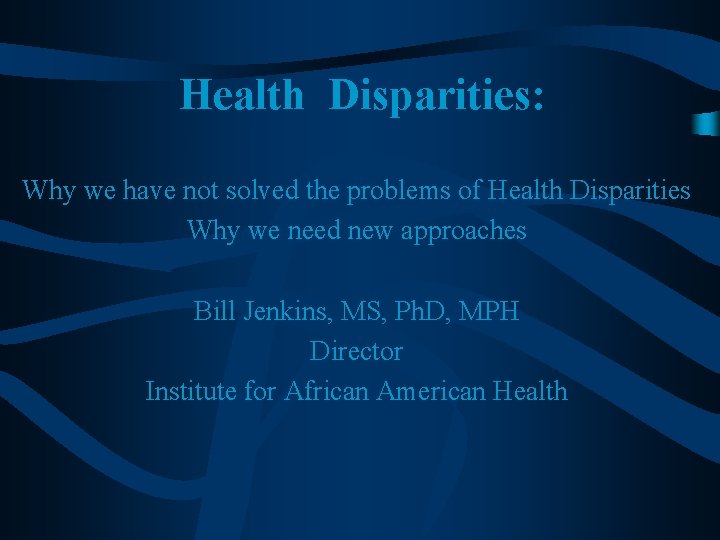 Health Disparities:

Why we have not solved the problems of Health Disparities
Why we need new approaches

Bill Jenkins, MS, PhD, MPH
Director
Institute for African American Health